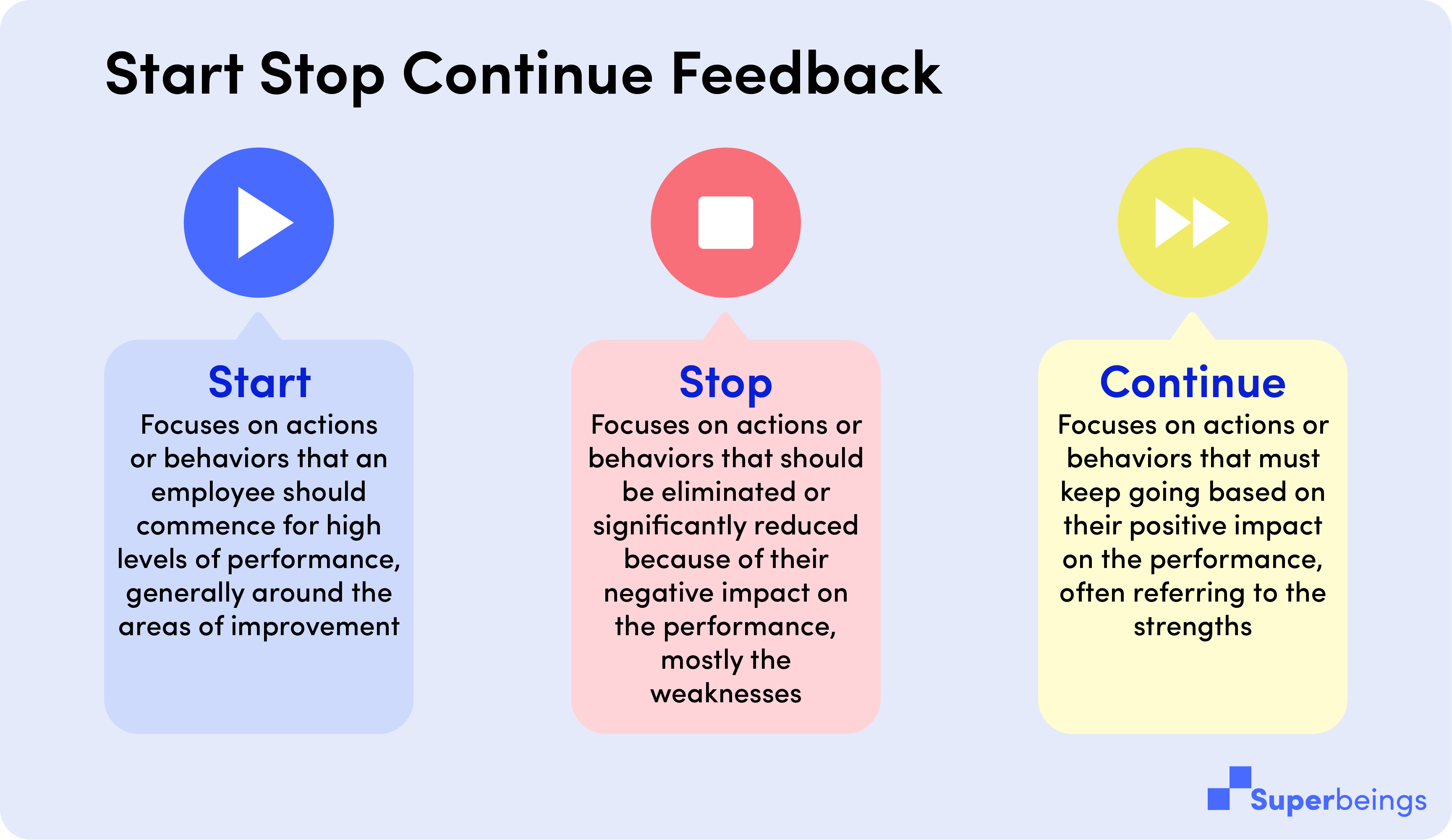 Start Stop Continue Feedback

Start
Focuses on actions or behaviors that an employee should commence for high levels of performance, generally around the areas of improvement

Stop
Focuses on actions or behaviors that should be eliminated or significantly reduced because of their negative impact on the performance, mostly the weaknesses

Continue
Focuses on actions or behaviors that must keep going based on their positive impact on the performance, often referring to the strengths

Superbeings